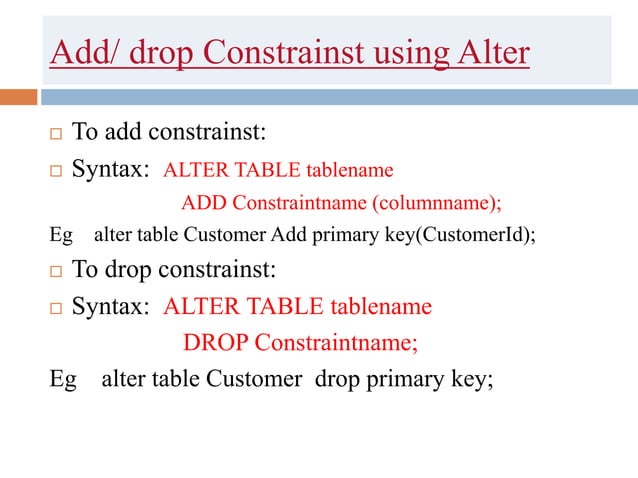 Add/ drop Constrainst using Alter

□ To add constrainst:

□ Syntax: ALTER TABLE tablename
ADD Constraintname (columnname);

Eg alter table Customer Add primary key(CustomerId);

□ To drop constrainst:

□ Syntax: ALTER TABLE tablename
DROP Constraintname;

Eg alter table Customer drop primary key;